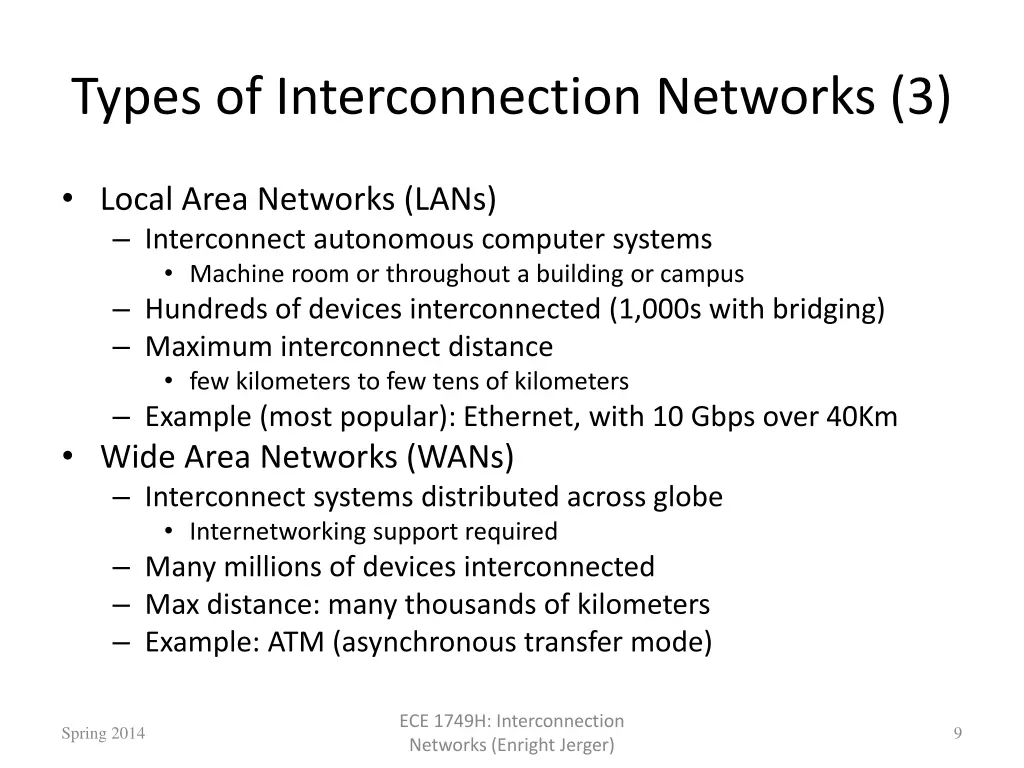 Types of Interconnection Networks (3)

• Local Area Networks (LANs)
– Interconnect autonomous computer systems
• Machine room or throughout a building or campus
– Hundreds of devices interconnected (1,000s with bridging)
– Maximum interconnect distance
• few kilometers to few tens of kilometers
– Example (most popular): Ethernet, with 10 Gbps over 40Km
• Wide Area Networks (WANs)
– Interconnect systems distributed across globe
• Internetworking support required
– Many millions of devices interconnected
– Max distance: many thousands of kilometers
– Example: ATM (asynchronous transfer mode)

Spring 2014

ECE 1749H: Interconnection Networks (Enright Jerger)

9